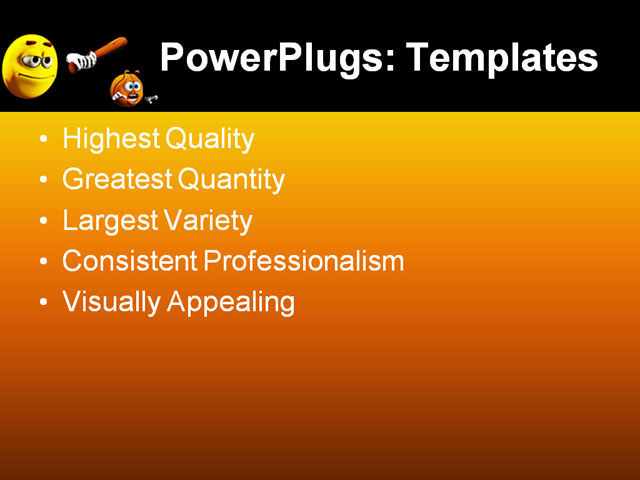 PowerPlugs: Templates

• Highest Quality
• Greatest Quantity
• Largest Variety
• Consistent Professionalism
• Visually Appealing